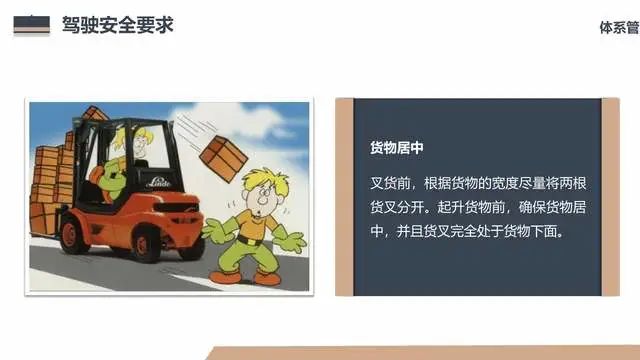 驾驶安全要求

体系管

Linde

货物居中

叉货前，根据货物的宽度尽量将两根货叉分开。起升货物前，确保货物居中，并且货叉完全处于货物下面。